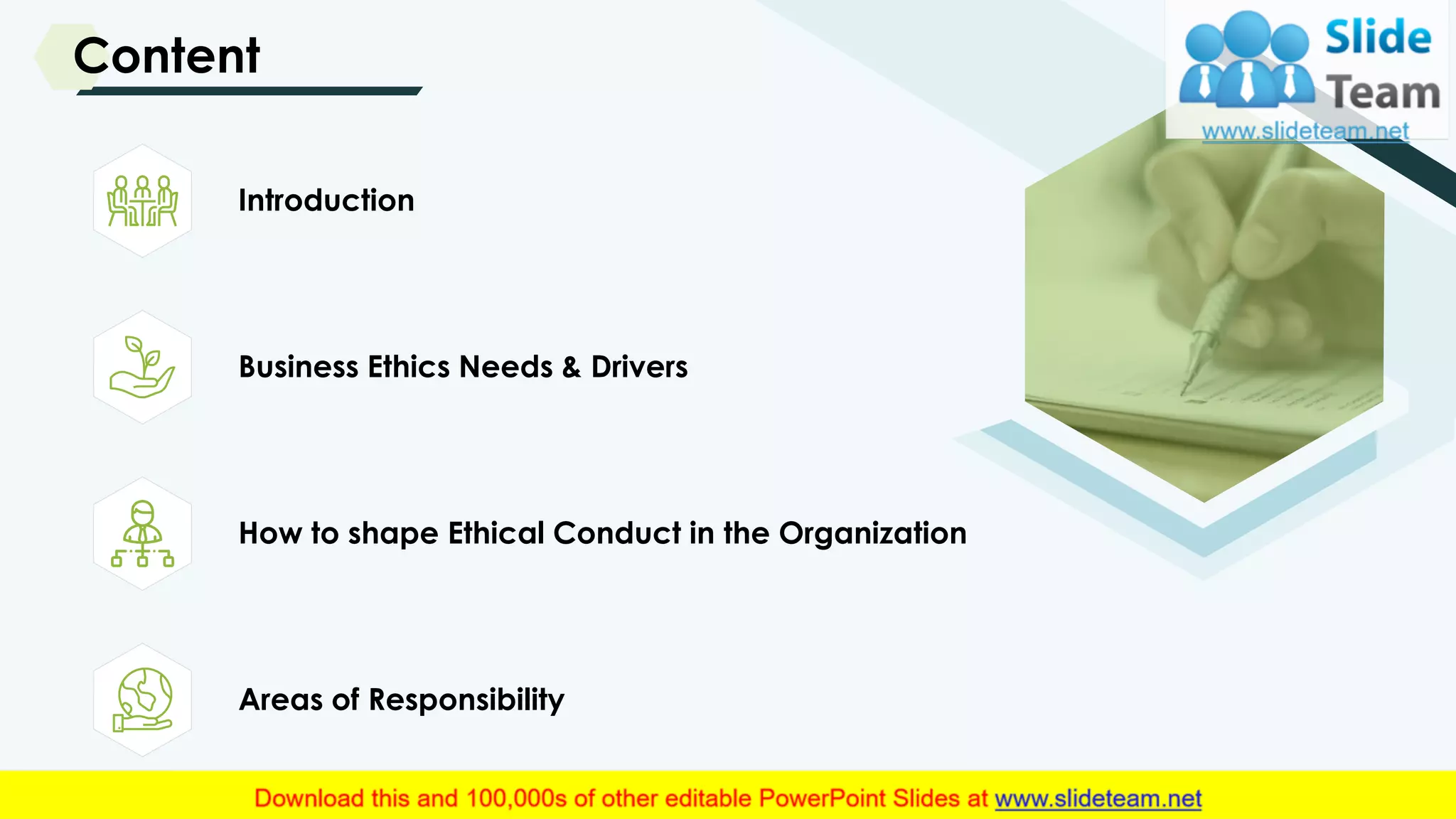 Content

Slide Team
www.slideteam.net

Introduction

Business Ethics Needs & Drivers

How to shape Ethical Conduct in the Organization

Areas of Responsibility

Download this and 100,000s of other editable PowerPoint Slides at www.slideteam.net